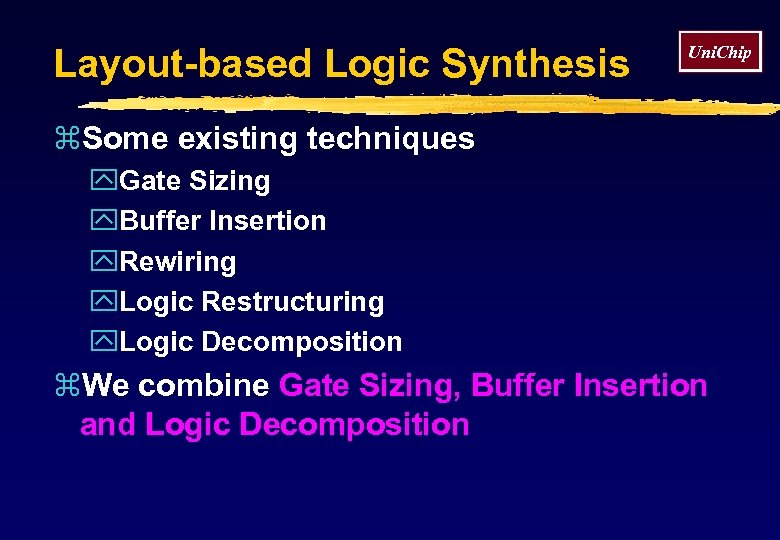 Layout-based Logic Synthesis

UniChip

⌘Some existing techniques

Gate Sizing

Buffer Insertion

Rewiring

Logic Restructuring

Logic Decomposition

⌘We combine Gate Sizing, Buffer Insertion and Logic Decomposition